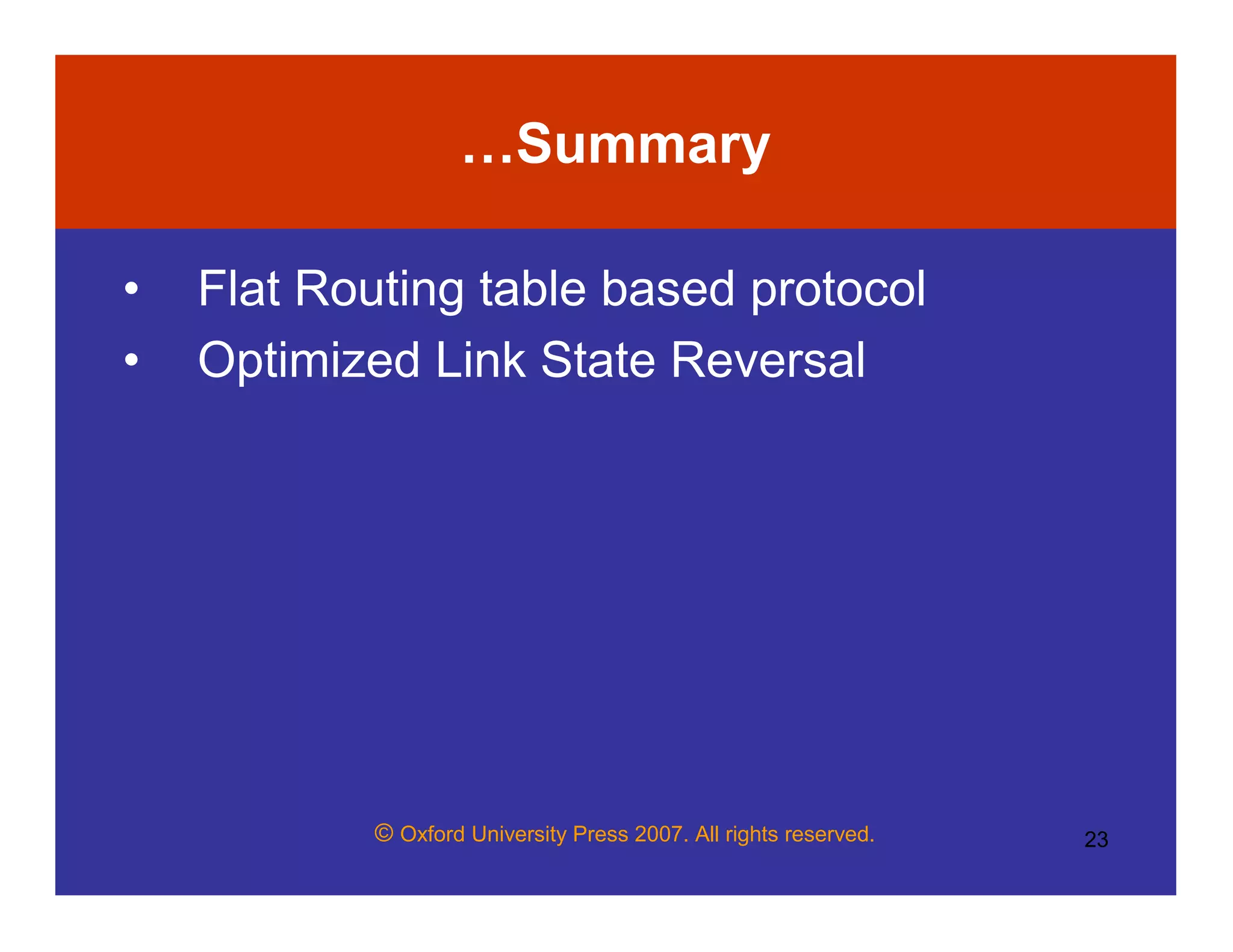 …Summary

• Flat Routing table based protocol
• Optimized Link State Reversal

© Oxford University Press 2007. All rights reserved.

23